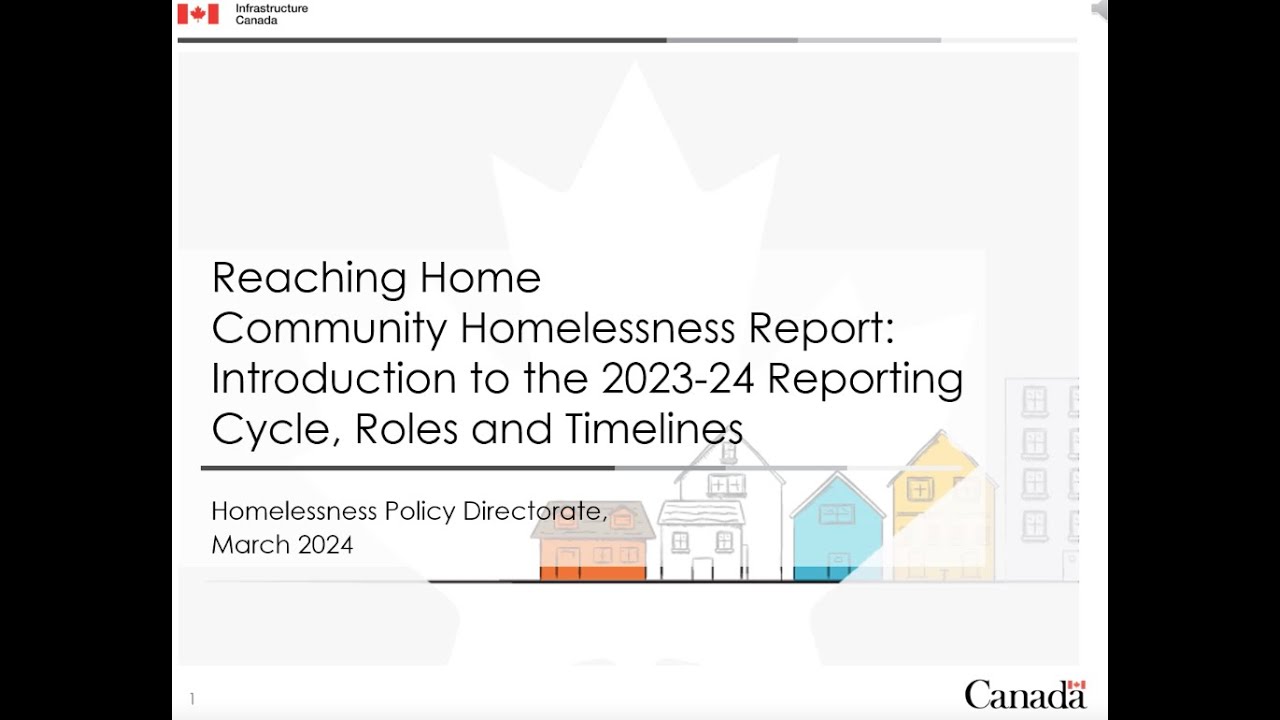 Infrastructure Canada

Reaching Home
Community Homelessness Report: Introduction to the 2023-24 Reporting Cycle, Roles and Timelines

Homelessness Policy Directorate,
March 2024

1

Canada